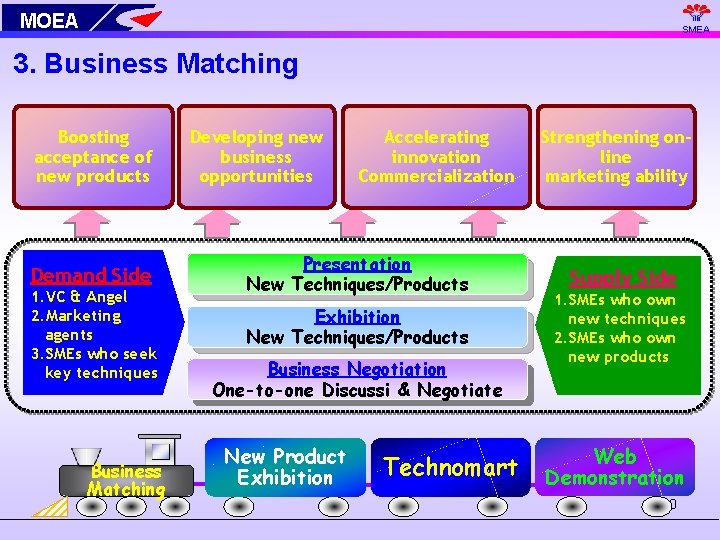 MOEA

SMEA

3. Business Matching

Boosting acceptance of new products

Developing new business opportunities

Accelerating innovation Commercialization

Strengthening on-line marketing ability

Demand Side
1. VC & Angel
2. Marketing agents
3. SMEs who seek key techniques

Presentation
New Techniques/Products

Exhibition
New Techniques/Products

Business Negotiation
One-to-one Discussi & Negotiate

Supply Side
1. SMEs who own new techniques
2. SMEs who own new products

Business Matching

New Product Exhibition

Technomart

Web Demonstration